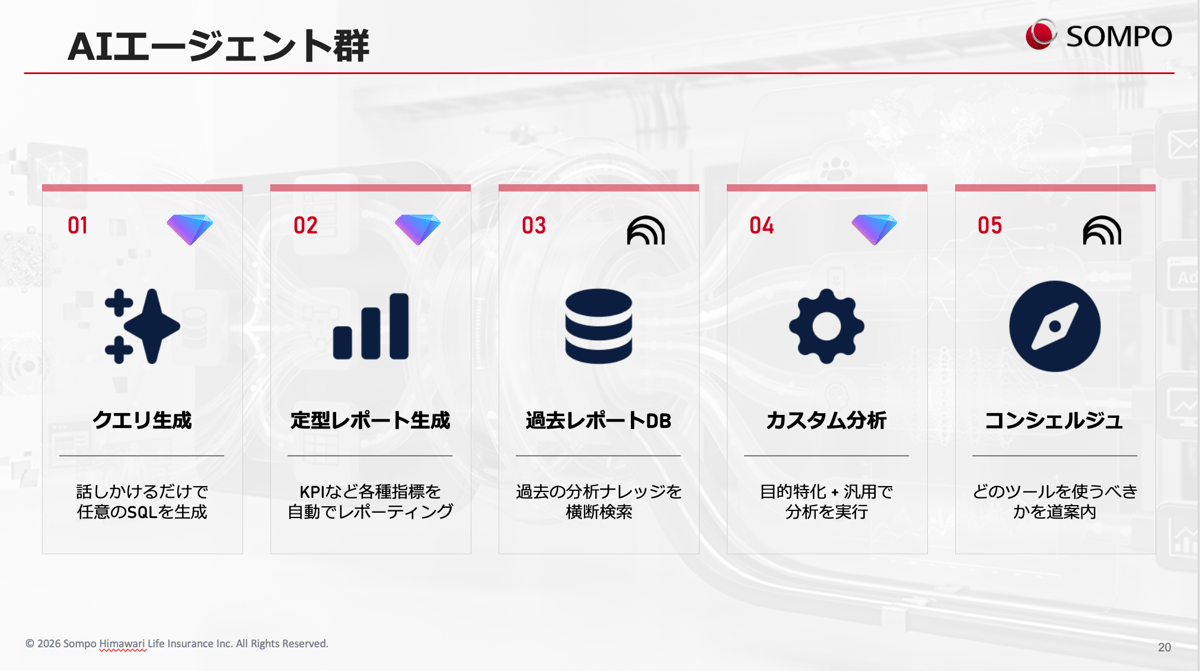 AIエージェント群

SOMPO

01

クエリ生成

話しかけるだけで任意のSQLを生成

02

定型レポート生成

KPIなど各種指標を自動でレポーティング

03

過去レポートDB

過去の分析ナレッジを横断検索

04

カスタム分析

目的特化 + 汎用で分析を実行

05

コンシェルジュ

どのツールを使うべきかを道案内

© 2026 Sompo Himawari Life Insurance Inc. All Rights Reserved.

20